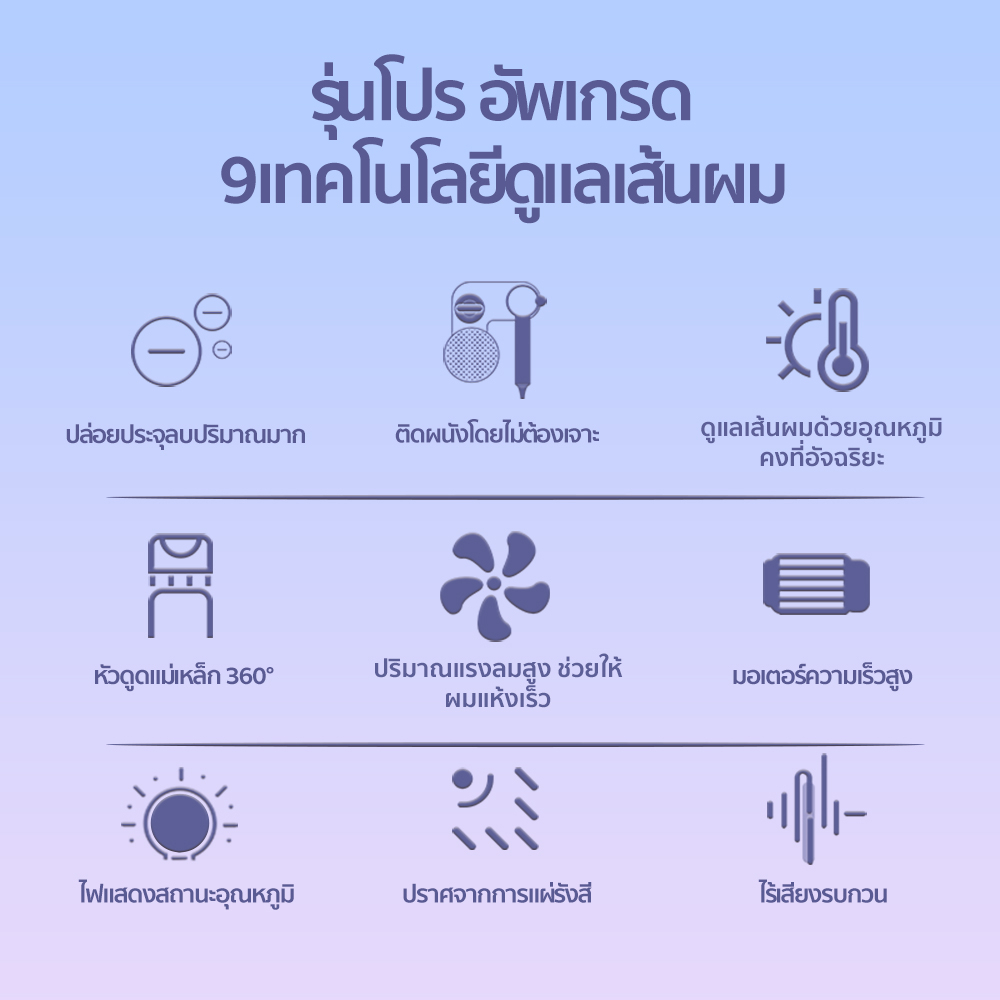 รุ่นโปร อัพเกรด
9เทคโนโลยีดูแลเส้นผม

ปล่อยประจุลบปริมาณมาก

ติดผนังโดยไม่ต้องเจาะ

ดูแลเส้นผมด้วยอุณหภูมิคงที่อัจฉริยะ

หัวดูดแม่เหล็ก 360°

ปริมาณแรงลมสูง ช่วยให้ผมแห้งเร็ว

มอเตอร์ความเร็วสูง

ไฟแสดงสถานะอุณหภูมิ

ปราศจากการแผ่รังสี

ไร้เสียงรบกวน